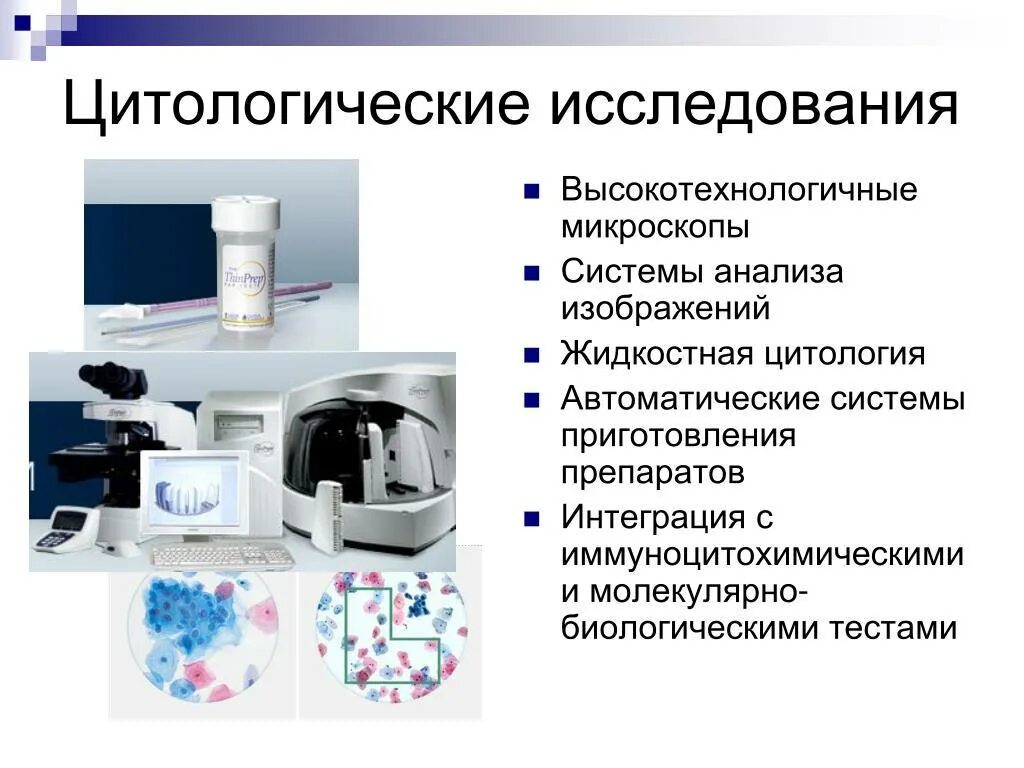 Цитологические исследования

ThinPrep

- Высокотехнологичные микроскопы
- Системы анализа изображений
- Жидкостная цитология
- Автоматические системы приготовления препаратов
- Интеграция с иммуноцитохимическими и молекулярно-биологическими тестами